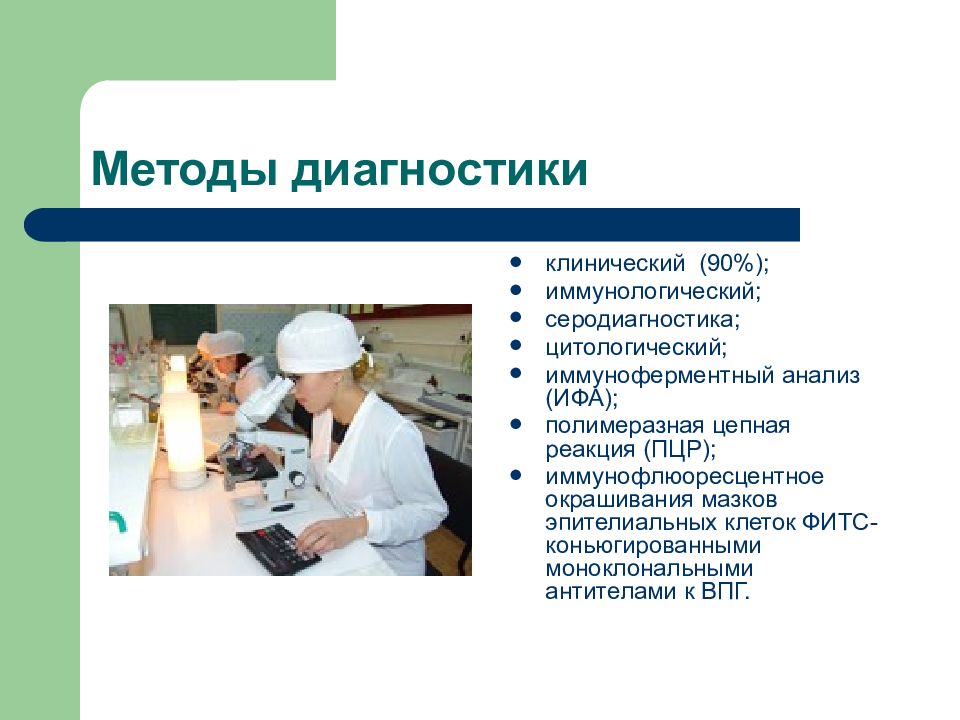 Методы диагностики

- клинический (90%);
- иммунологический;
- серодиагностика;
- цитологический;
- иммуноферментный анализ (ИФА);
- полимеразная цепная реакция (ПЦР);
- иммунофлюоресцентное окрашивания мазков эпителиальных клеток ФИТС-коньюгированными моноклональными антителами к ВПГ.